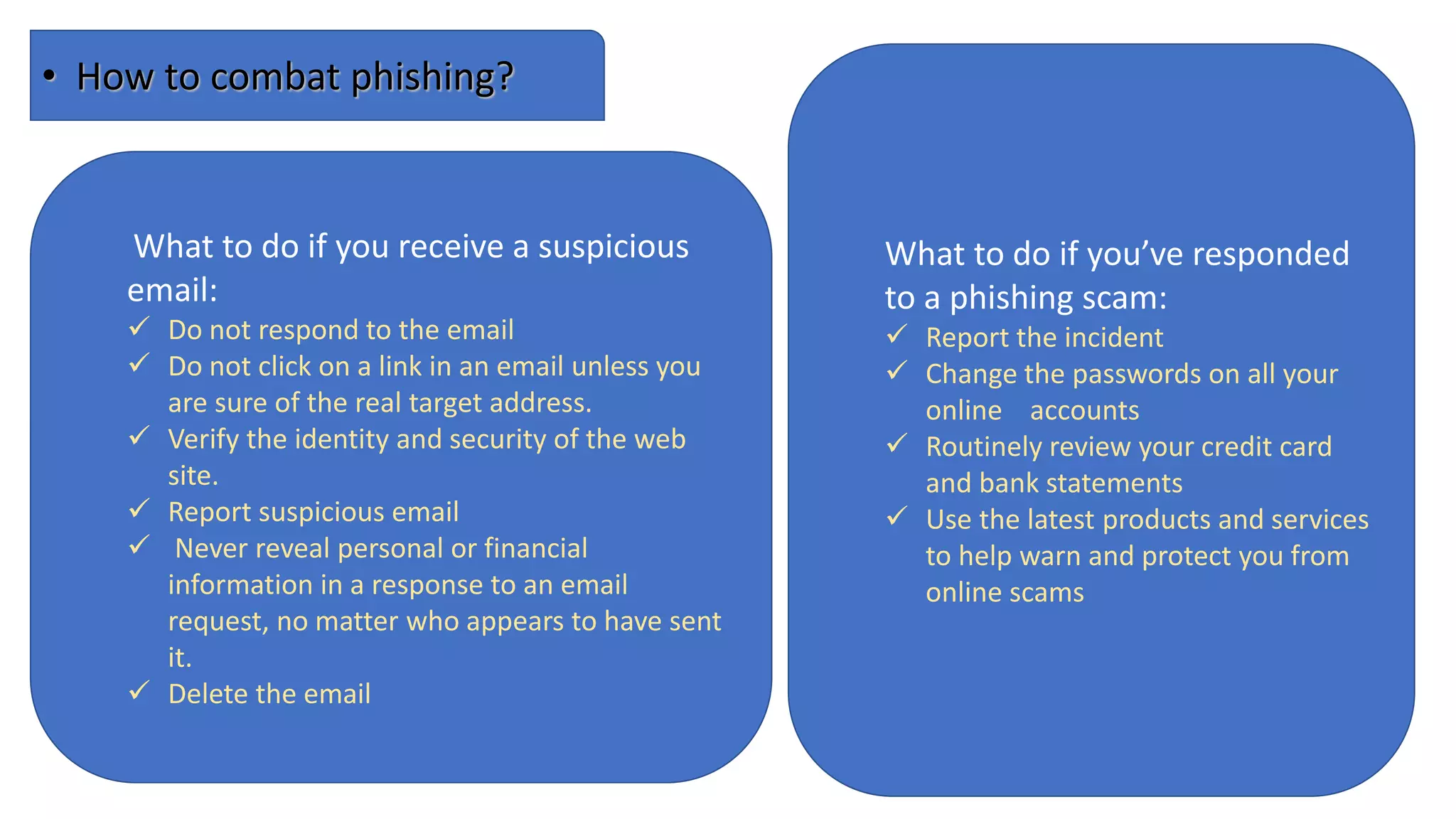 • How to combat phishing?

What to do if you receive a suspicious email:

✓ Do not respond to the email
✓ Do not click on a link in an email unless you are sure of the real target address.
✓ Verify the identity and security of the web site.
✓ Report suspicious email
✓ Never reveal personal or financial information in a response to an email request, no matter who appears to have sent it.
✓ Delete the email

What to do if you've responded to a phishing scam:

✓ Report the incident
✓ Change the passwords on all your online accounts
✓ Routinely review your credit card and bank statements
✓ Use the latest products and services to help warn and protect you from online scams